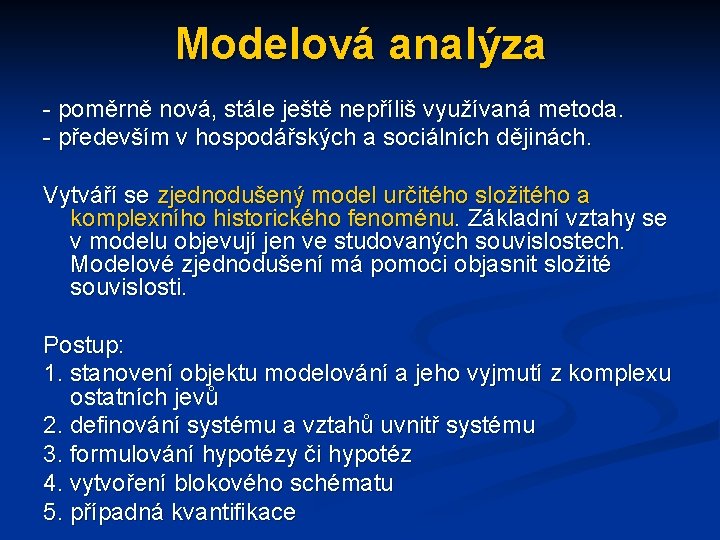 Modelová analýza

- poměrně nová, stále ještě nepříliš využívaná metoda.
- především v hospodářských a sociálních dějinách.

Vytváří se zjednodušený model určitého složitého a komplexního historického fenoménu. Základní vztahy se v modelu objevují jen ve studovaných souvislostech. Modelové zjednodušení má pomoci objasnit složité souvislosti.

Postup:
1. stanovení objektu modelování a jeho vyjmutí z komplexu ostatních jevů
2. definování systému a vztahů uvnitř systému
3. formulování hypotézy či hypotéz
4. vytvoření blokového schématu
5. případná kvantifikace